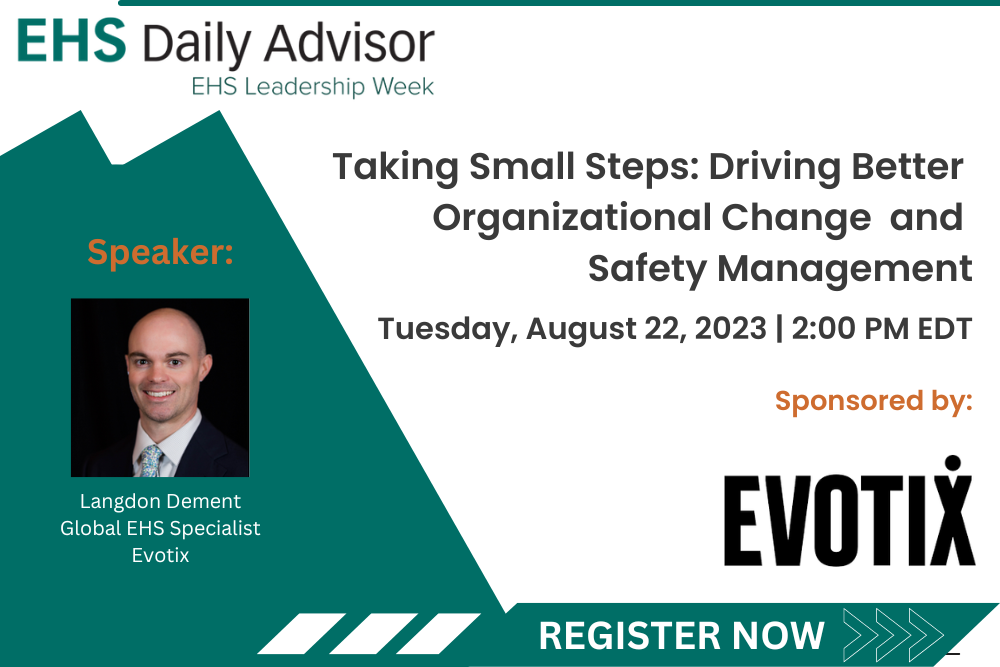 EHS Daily Advisor
EHS Leadership Week

Taking Small Steps: Driving Better Organizational Change and Safety Management

Tuesday, August 22, 2023 | 2:00 PM EDT

Speaker:

Langdon Dement
Global EHS Specialist
Evotix

Sponsored by:

EVOTIX

REGISTER NOW